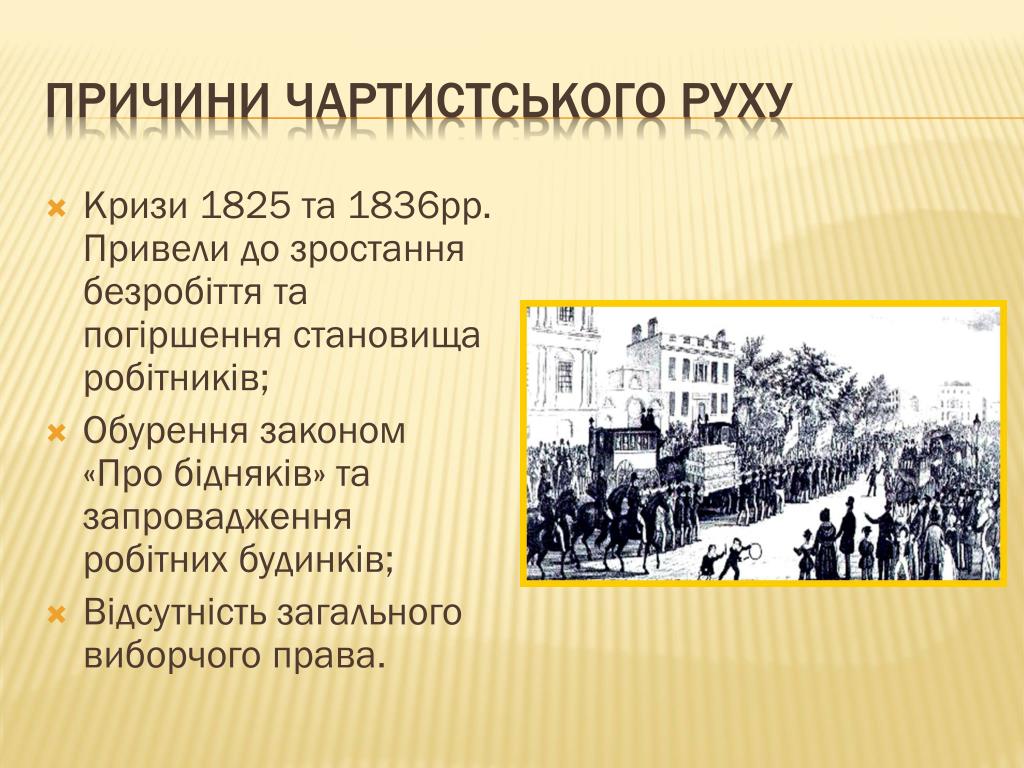 ПРИЧИНИ ЧАРТИСТСЬКОГО РУХУ

Кризи 1825 та 1836рр. Привели до зростання безробіття та погіршення становища робітників;

Обурення законом «Про бідняків» та запровадження робітних будинків;

Відсутність загального виборчого права.